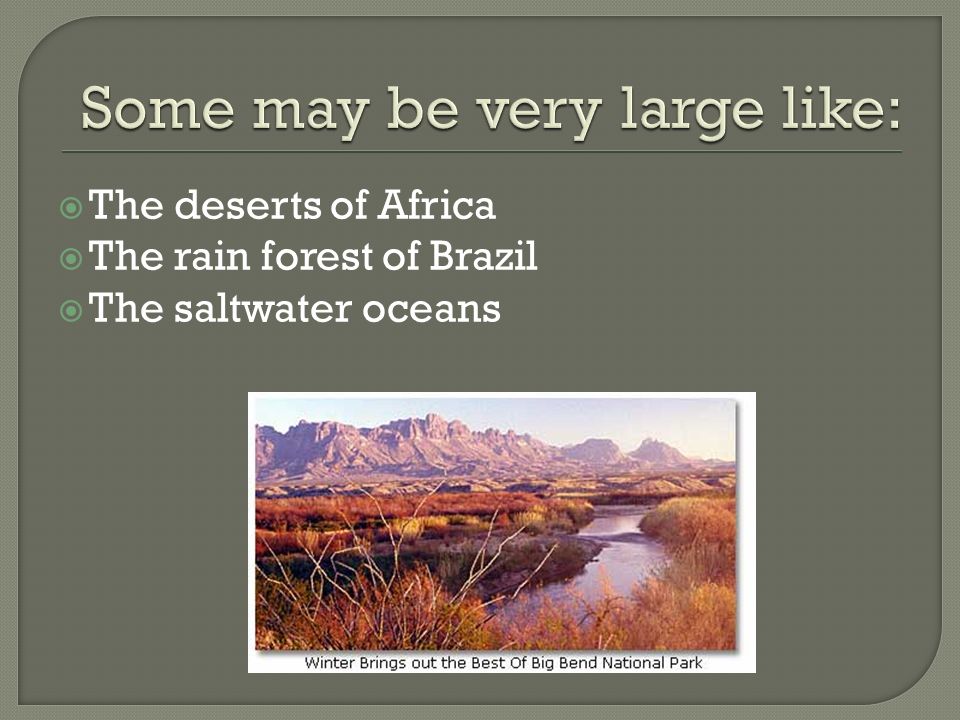 Some may be very large like:

The deserts of Africa
The rain forest of Brazil
The saltwater oceans

Winter Brings out the Best Of Big Bend National Park